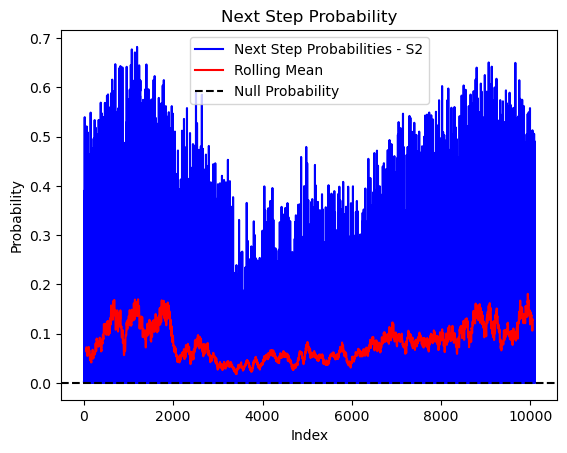 Next Step Probability

Next Step Probabilities - S2
Rolling Mean
Null Probability

Probability

0.7
0.6
0.5
0.4
0.3
0.2
0.1
0.0

0
2000
4000
6000
8000
10000

Index